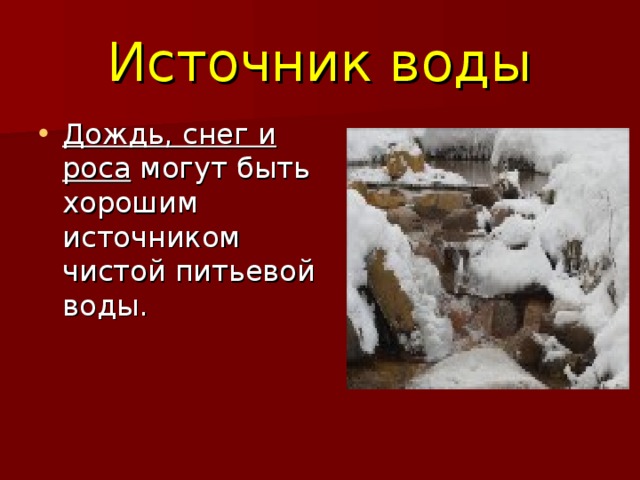 Источник воды

• Дождь, снег и роса могут быть хорошим источником чистой питьевой воды.